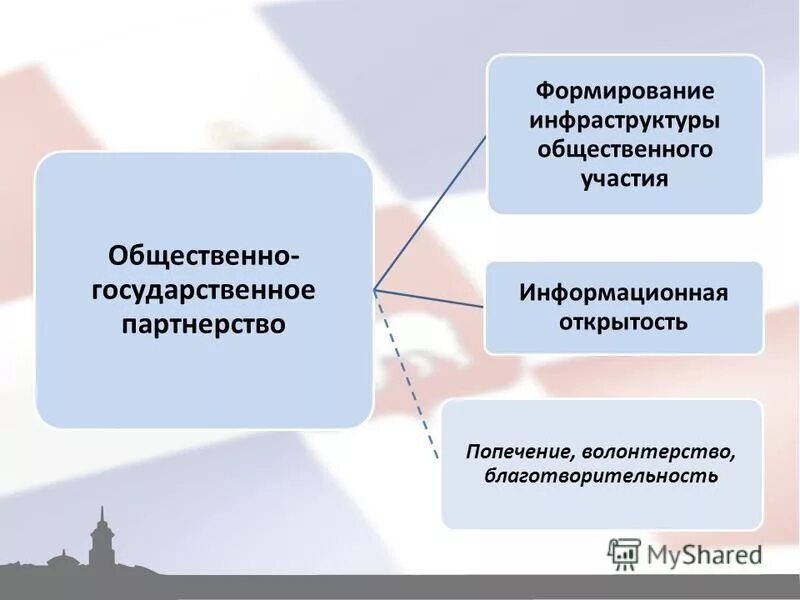 Общественно-государственное партнерство

Формирование инфраструктуры общественного участия

Информационная открытость

Попечение, волонтерство, благотворительность

MyShared